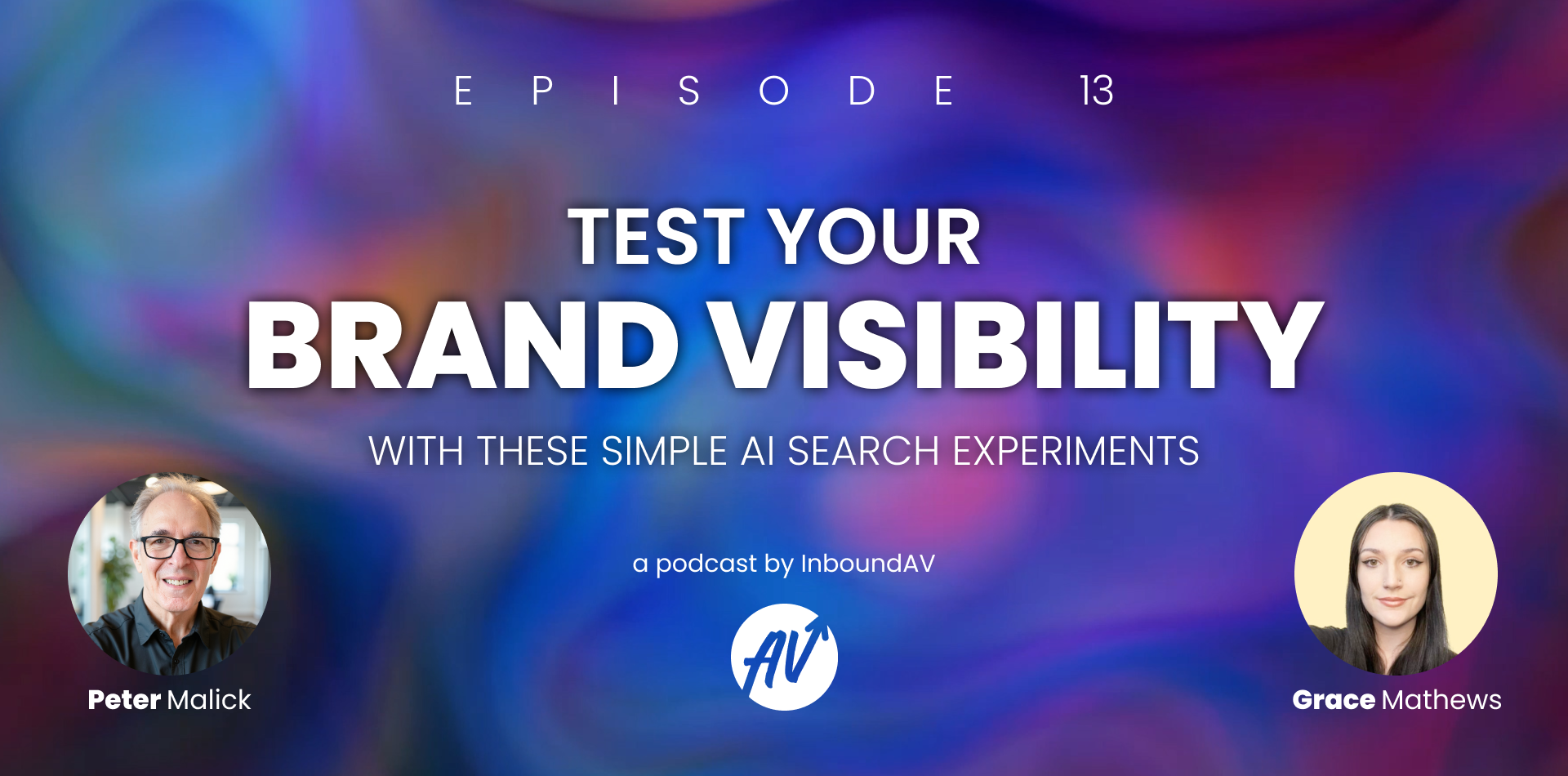 EPISODE 13

TEST YOUR
BRAND VISIBILITY

WITH THESE SIMPLE AI SEARCH EXPERIMENTS

a podcast by InboundAV

AV

Peter Malick

Grace Mathews